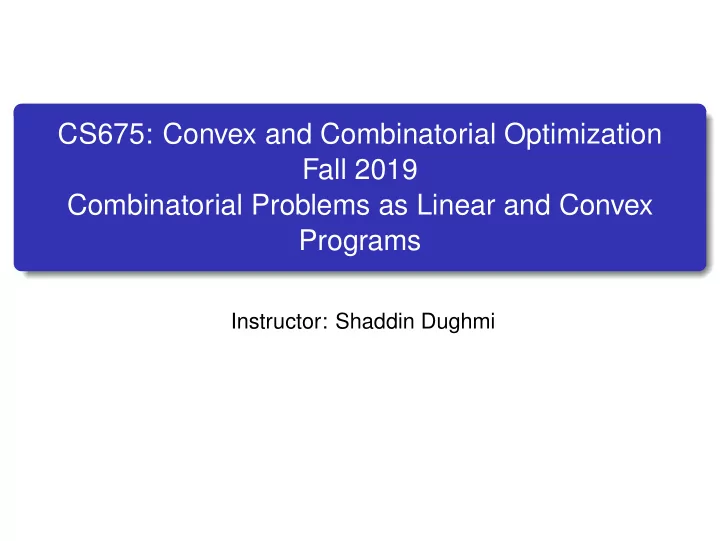 CS675: Convex and Combinatorial Optimization
Fall 2019
Combinatorial Problems as Linear and Convex Programs

Instructor: Shaddin Dughmi